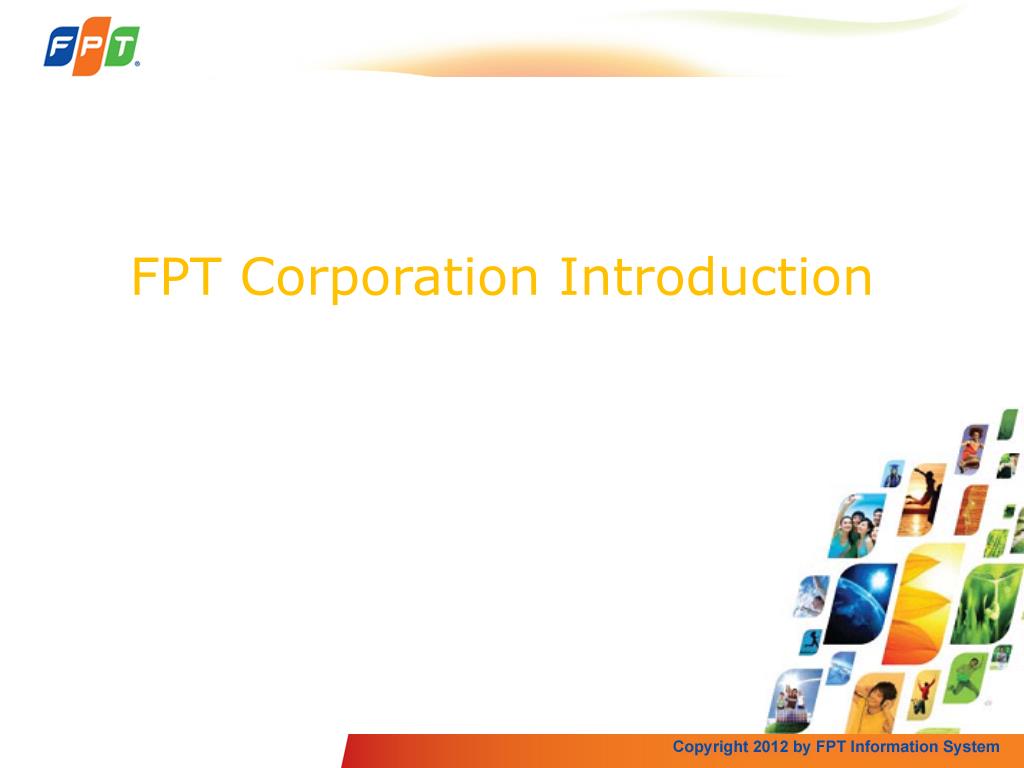 FPT

FPT Corporation Introduction

Copyright 2012 by FPT Information System